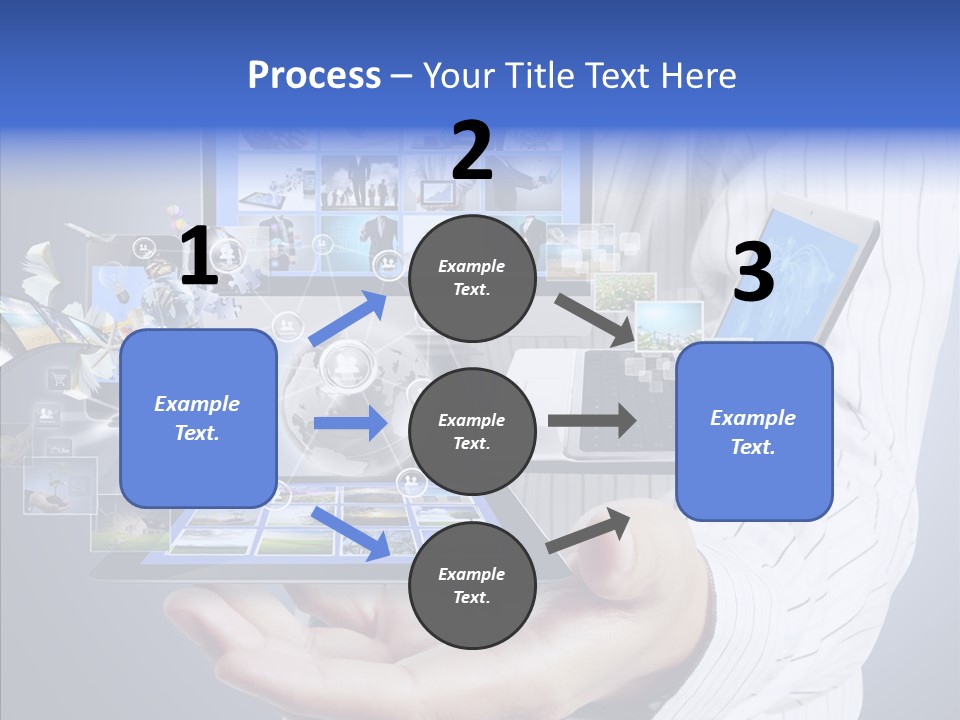 Process – Your Title Text Here

1

Example Text.

2

Example Text.

Example Text.

Example Text.

3

Example Text.